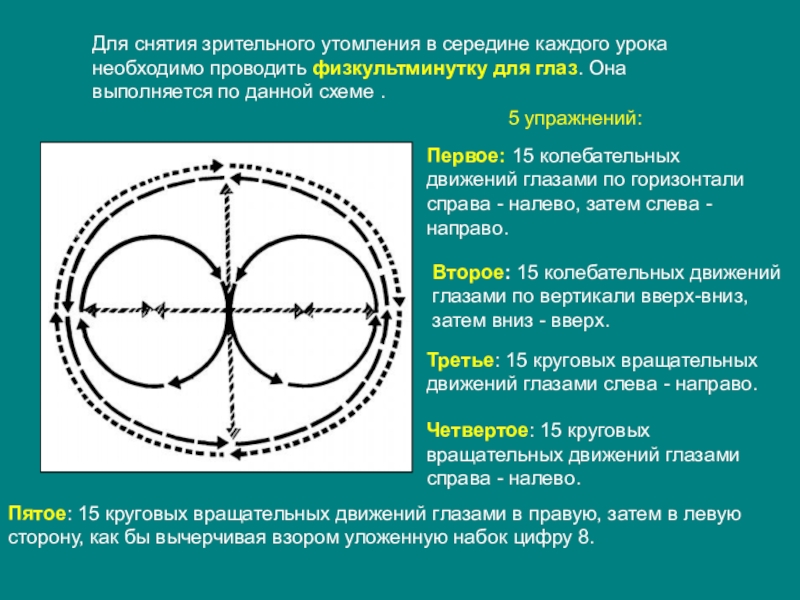 Для снятия зрительного утомления в середине каждого урока необходимо проводить физкультминутку для глаз. Она выполняется по данной схеме .

5 упражнений:

Первое: 15 колебательных движений глазами по горизонтали справа - налево, затем слева - направо.

Второе: 15 колебательных движений глазами по вертикали вверх-вниз, затем вниз - вверх.

Третье: 15 круговых вращательных движений глазами слева - направо.

Четвертое: 15 круговых вращательных движений глазами справа - налево.

Пятое: 15 круговых вращательных движений глазами в правую, затем в левую сторону, как бы вычерчивая взором уложенную набок цифру 8.